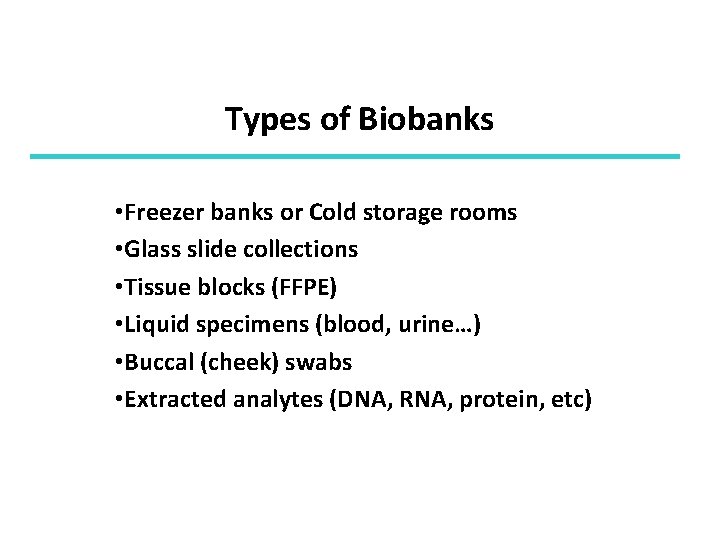 Types of Biobanks

•Freezer banks or Cold storage rooms
•Glass slide collections
•Tissue blocks (FFPE)
•Liquid specimens (blood, urine…)
•Buccal (cheek) swabs
•Extracted analytes (DNA, RNA, protein, etc)